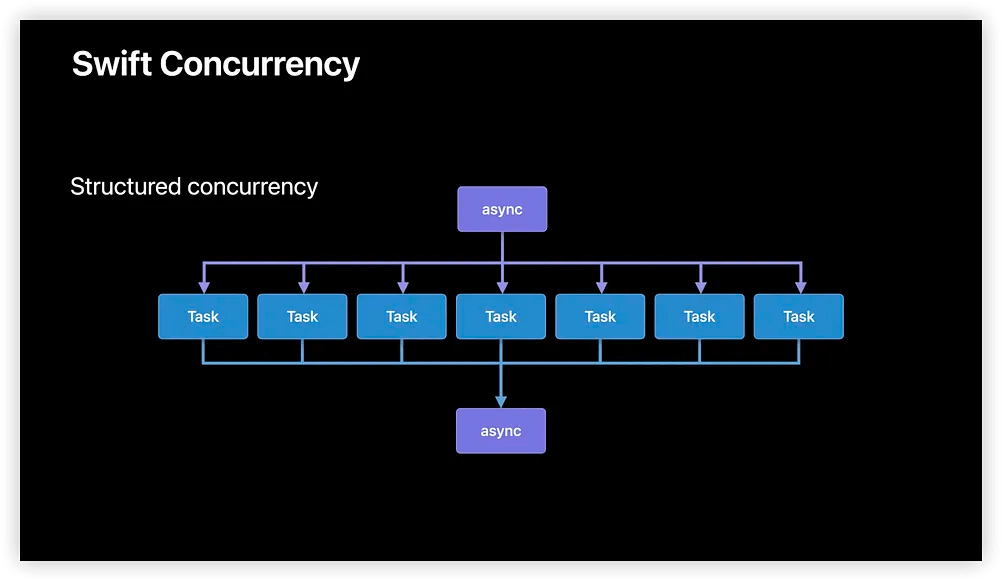 Swift Concurrency

Structured concurrency

async

Task Task Task Task Task Task Task

async